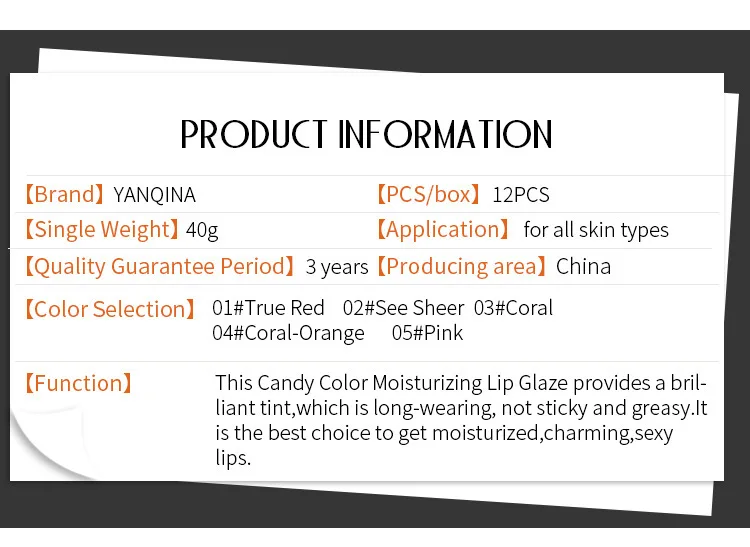 PRODUCT INFORMATION

【Brand】YANQINA 【PCS/box】12PCS

【Single Weight】40g 【Application】 for all skin types

【Quality Guarantee Period】3 years 【Producing area】China

【Color Selection】 01#True Red 02#See Sheer 03#Coral 04#Coral-Orange 05#Pink

【Function】 This Candy Color Moisturizing Lip Glaze provides a brilliant tint,which is long-wearing, not sticky and greasy.It is the best choice to get moisturized,charming,sexy lips.